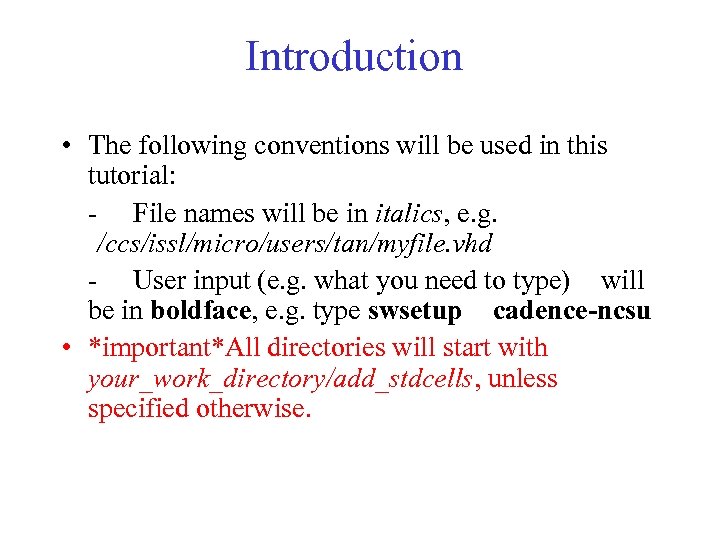 Introduction

• The following conventions will be used in this tutorial:

- File names will be in italics, e.g. /ccs/issl/micro/users/tan/myfile.vhd

- User input (e.g. what you need to type) will be in boldface, e.g. type swsetup cadence-ncsu

• *important*All directories will start with your_work_directory/add_stdcells, unless specified otherwise.